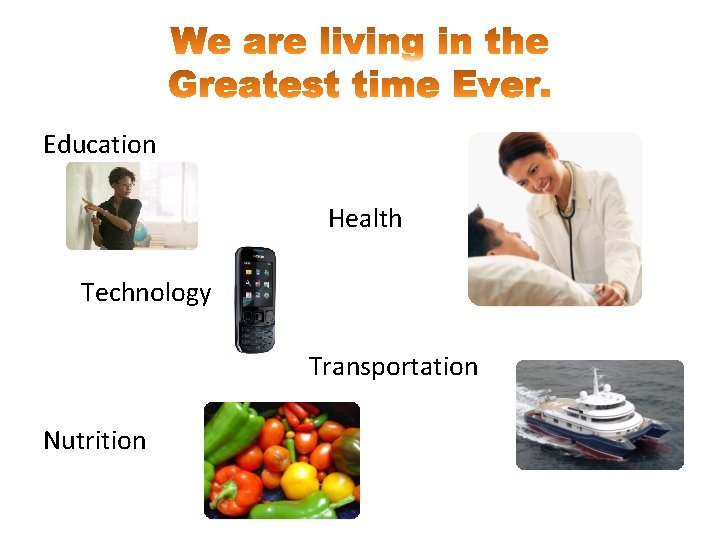 We are living in the Greatest time Ever.

Education

Health

Technology

Transportation

Nutrition